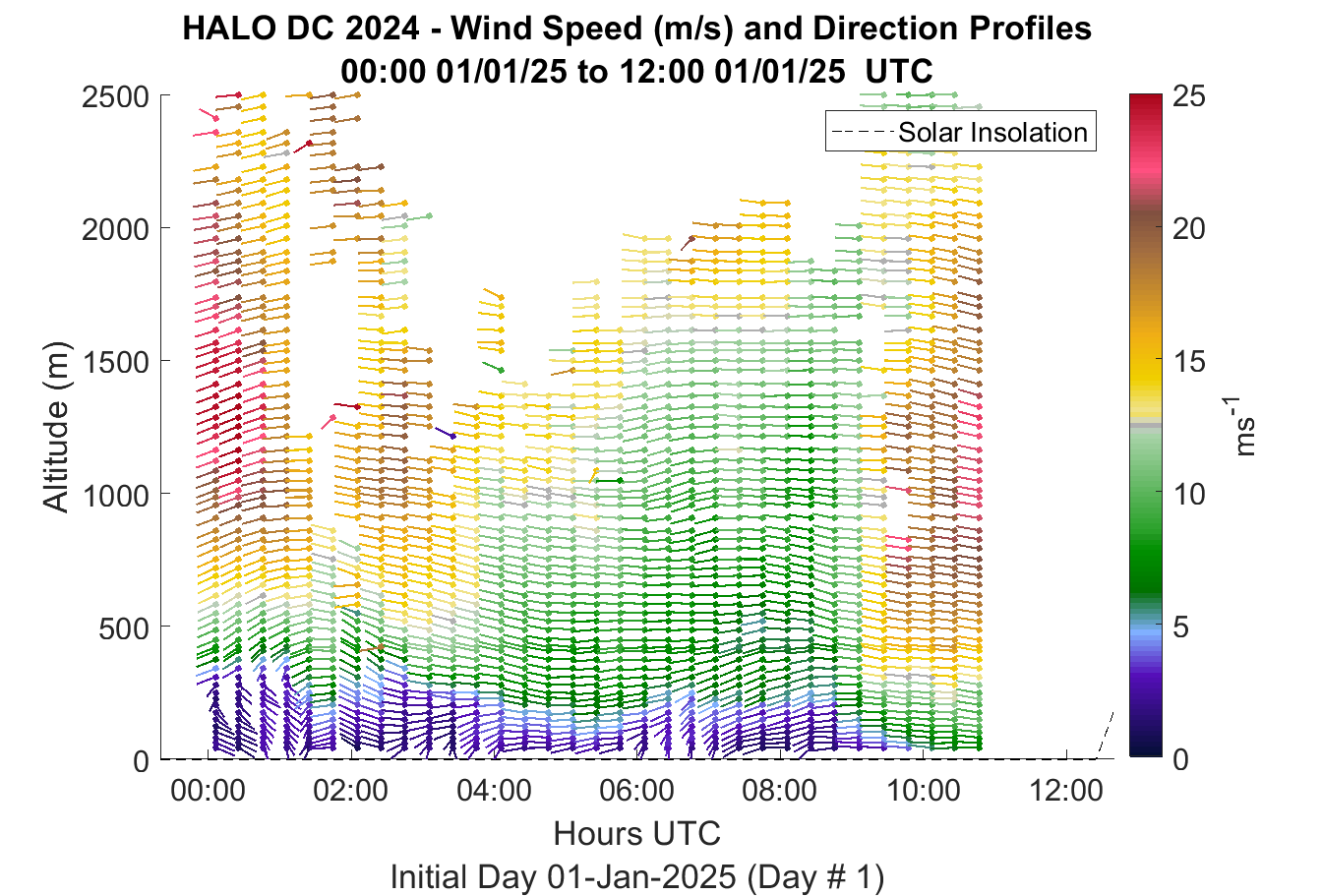 HALO DC 2024 - Wind Speed (m/s) and Direction Profiles
00:00 01/01/25 to 12:00 01/01/25 UTC

Solar Insolation

Altitude (m)

2500
2000
1500
1000
500
0

00:00
02:00
04:00
06:00
08:00
10:00
12:00

Hours UTC

Initial Day 01-Jan-2025 (Day # 1)

25
20
15
10
5
0

$ms^{-1}$